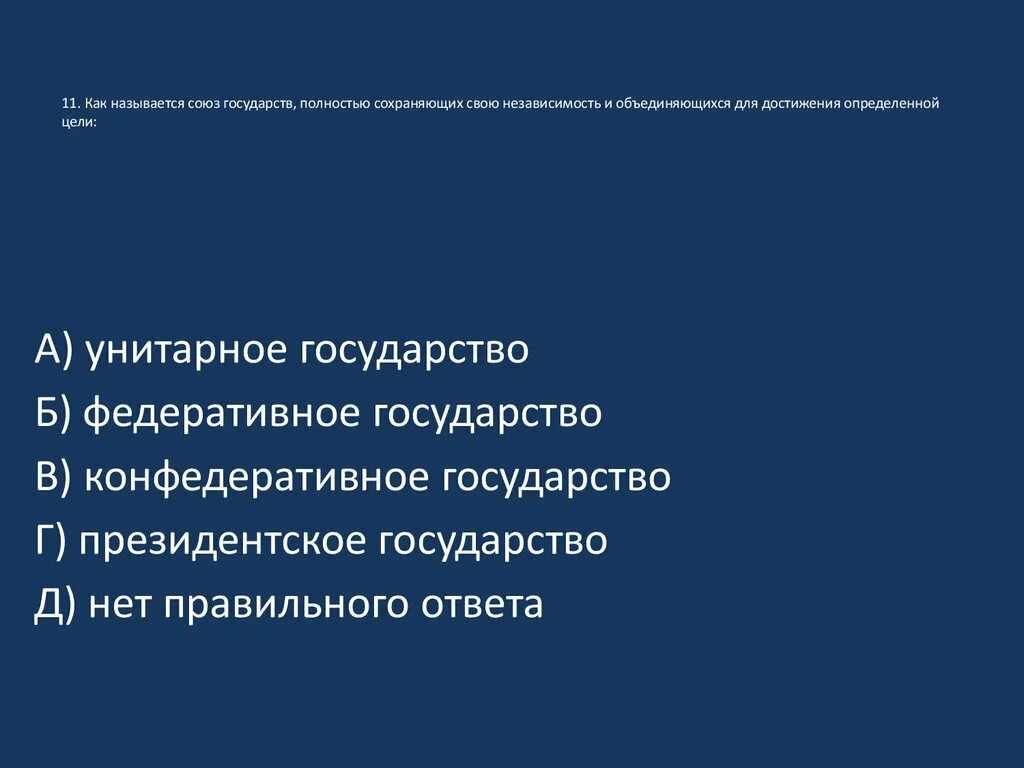 11. Как называется союз государств, полностью сохраняющих свою независимость и объединяющихся для достижения определенной цели:

А) унитарное государство
Б) федеративное государство
В) конфедеративное государство
Г) президентское государство
Д) нет правильного ответа